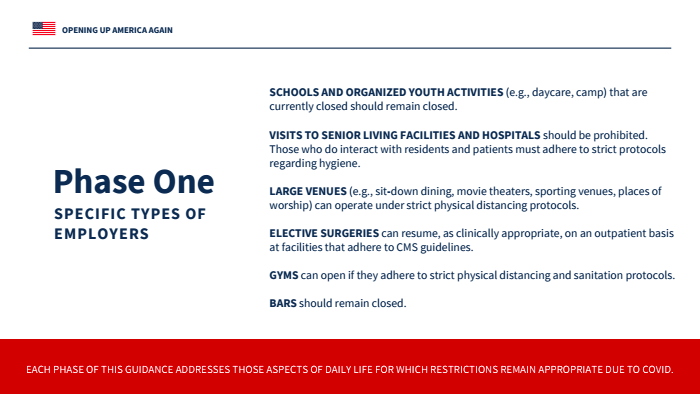 OPENING UP AMERICA AGAIN

Phase One
SPECIFIC TYPES OF EMPLOYERS

SCHOOLS AND ORGANIZED YOUTH ACTIVITIES (e.g., daycare, camp) that are currently closed should remain closed.

VISITS TO SENIOR LIVING FACILITIES AND HOSPITALS should be prohibited. Those who do interact with residents and patients must adhere to strict protocols regarding hygiene.

LARGE VENUES (e.g., sit-down dining, movie theaters, sporting venues, places of worship) can operate under strict physical distancing protocols.

ELECTIVE SURGERIES can resume, as clinically appropriate, on an outpatient basis at facilities that adhere to CMS guidelines.

GYMS can open if they adhere to strict physical distancing and sanitation protocols.

BARS should remain closed.

EACH PHASE OF THIS GUIDANCE ADDRESSES THOSE ASPECTS OF DAILY LIFE FOR WHICH RESTRICTIONS REMAIN APPROPRIATE DUE TO COVID.